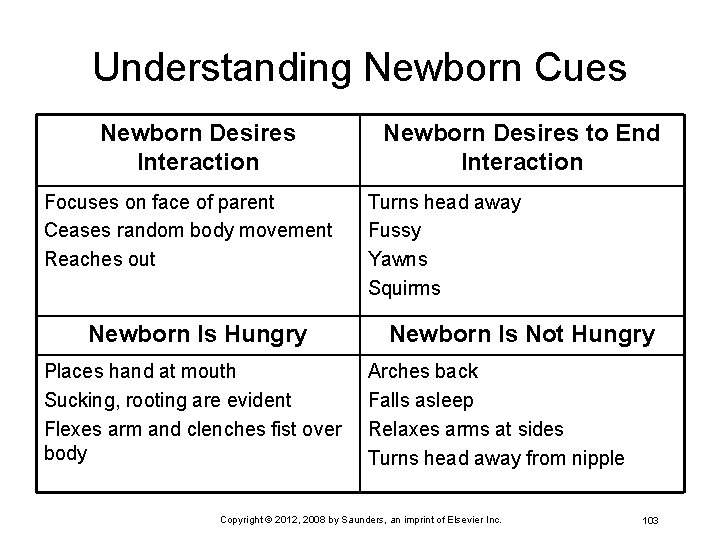 Understanding Newborn Cues

| Newborn Desires Interaction | Newborn Desires to End Interaction |
|---|---|
| Focuses on face of parent<br>Ceases random body movement<br>Reaches out | Turns head away<br>Fussy<br>Yawns<br>Squirms |
| **Newborn Is Hungry** | **Newborn Is Not Hungry** |
| Places hand at mouth<br>Sucking, rooting are evident<br>Flexes arm and clenches fist over body | Arches back<br>Falls asleep<br>Relaxes arms at sides<br>Turns head away from nipple |

Copyright © 2012, 2008 by Saunders, an imprint of Elsevier Inc.

103